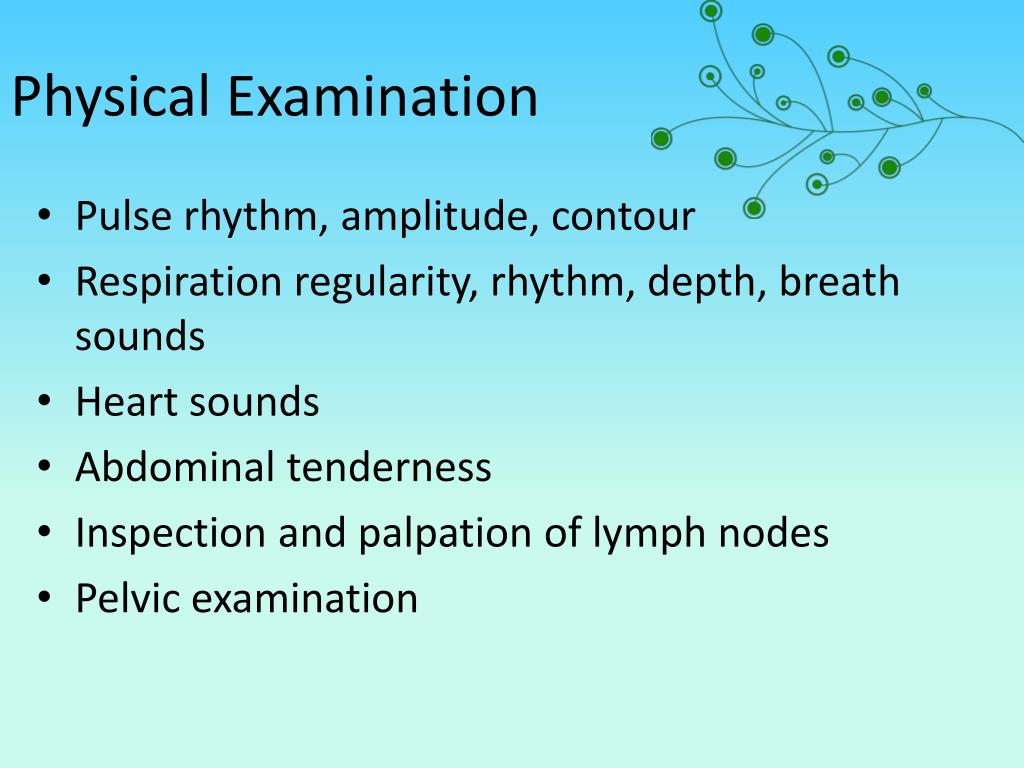 Physical Examination

• Pulse rhythm, amplitude, contour
• Respiration regularity, rhythm, depth, breath sounds
• Heart sounds
• Abdominal tenderness
• Inspection and palpation of lymph nodes
• Pelvic examination